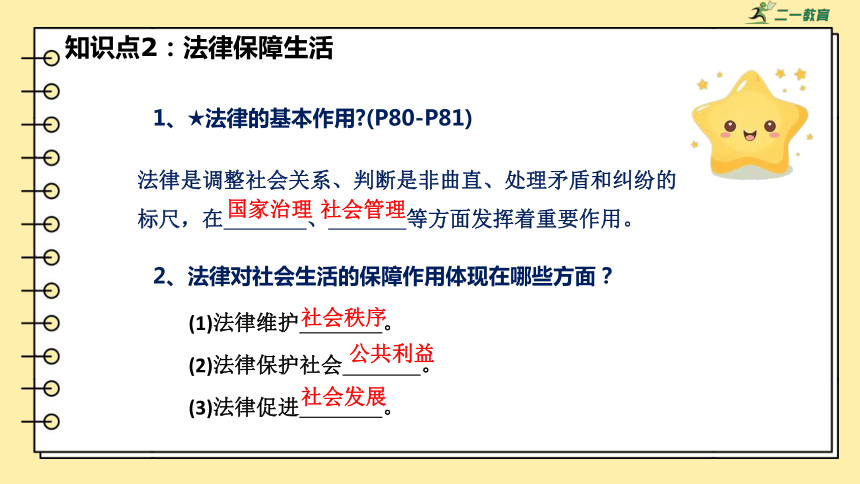 二一教育

知识点2：法律保障生活

1、★法律的基本作用?(P80-P81)

法律是调整社会关系、判断是非曲直、处理矛盾和纠纷的标尺，在国家治理、社会管理等方面发挥着重要作用。

2、法律对社会生活的保障作用体现在哪些方面？

(1)法律维护社会秩序。

(2)法律保护社会公共利益。

(3)法律促进社会发展。